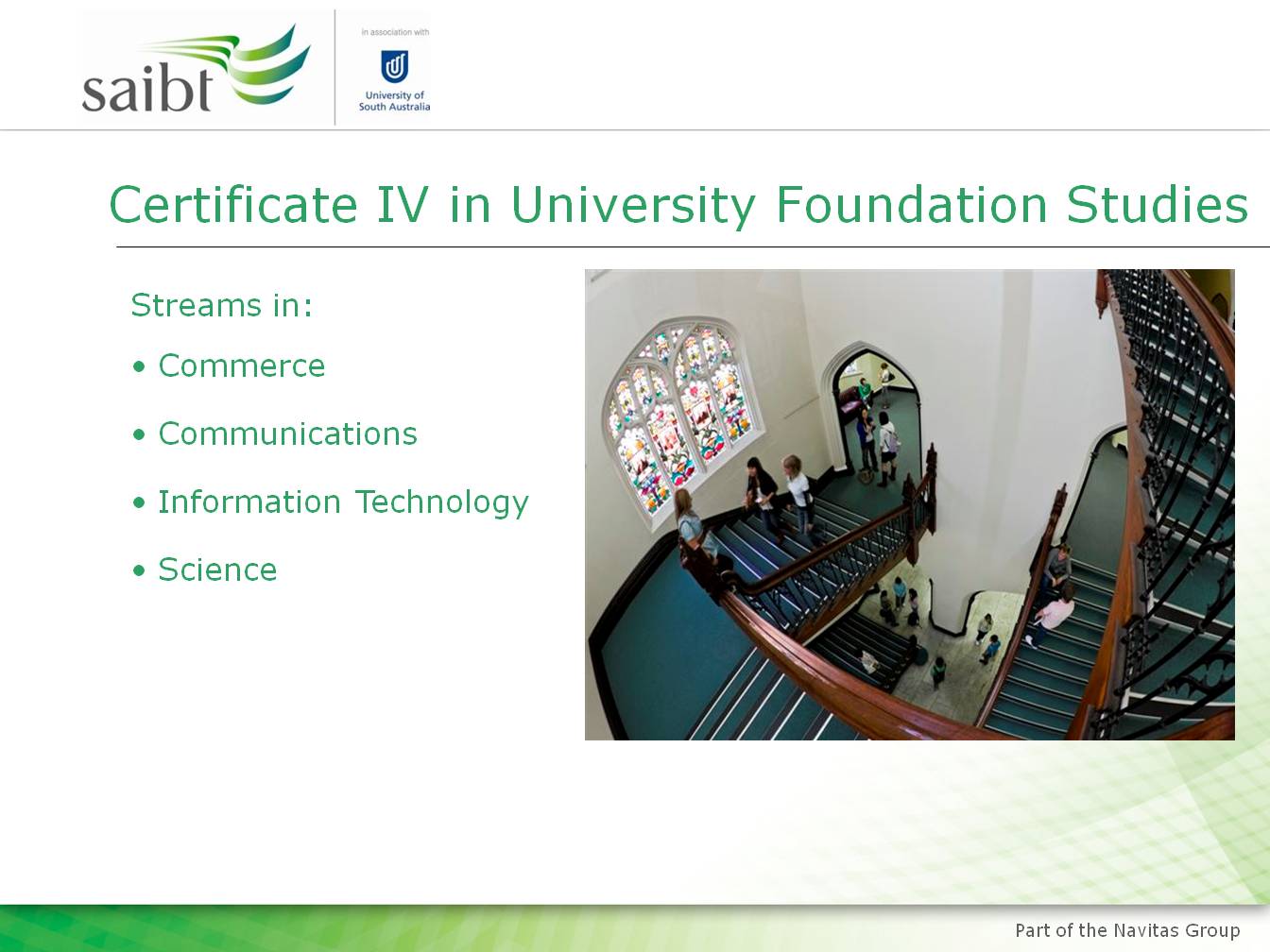 saibt

in association with

University of South Australia

Certificate IV in University Foundation Studies

Streams in:

• Commerce

• Communications

• Information Technology

• Science

Part of the Navitas Group